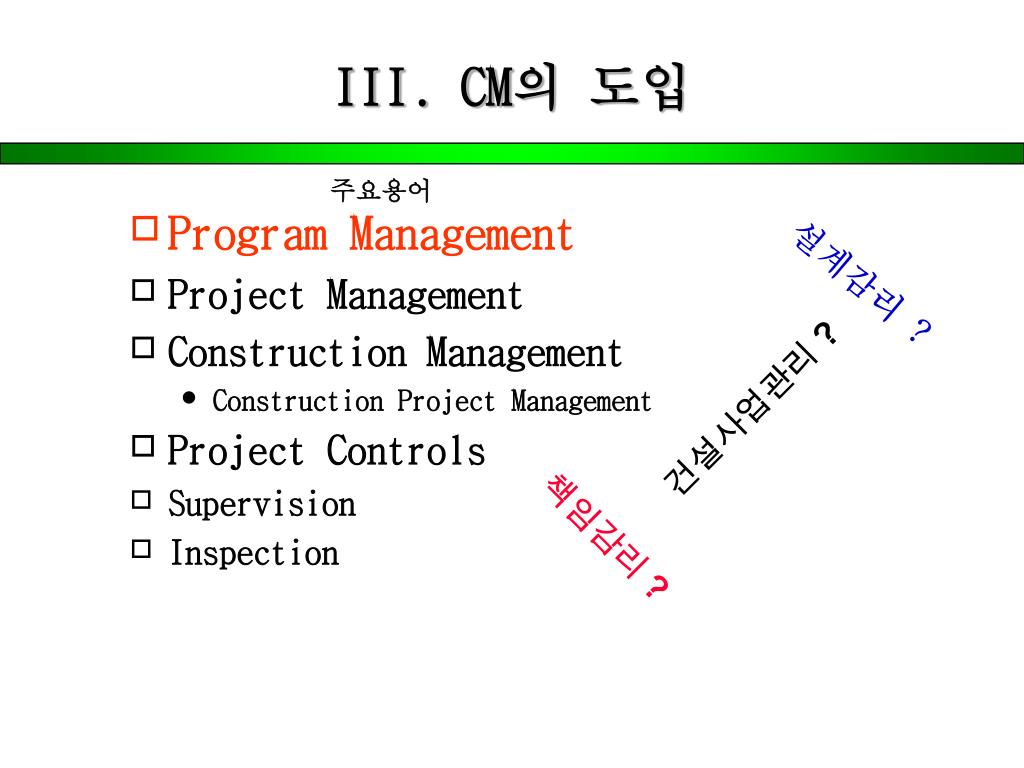 III. CM의 도입

주요용어

□ Program Management
□ Project Management
□ Construction Management
• Construction Project Management
□ Project Controls
□ Supervision
□ Inspection

설계감리 ?

건설사업관리 ?

책임감리 ?